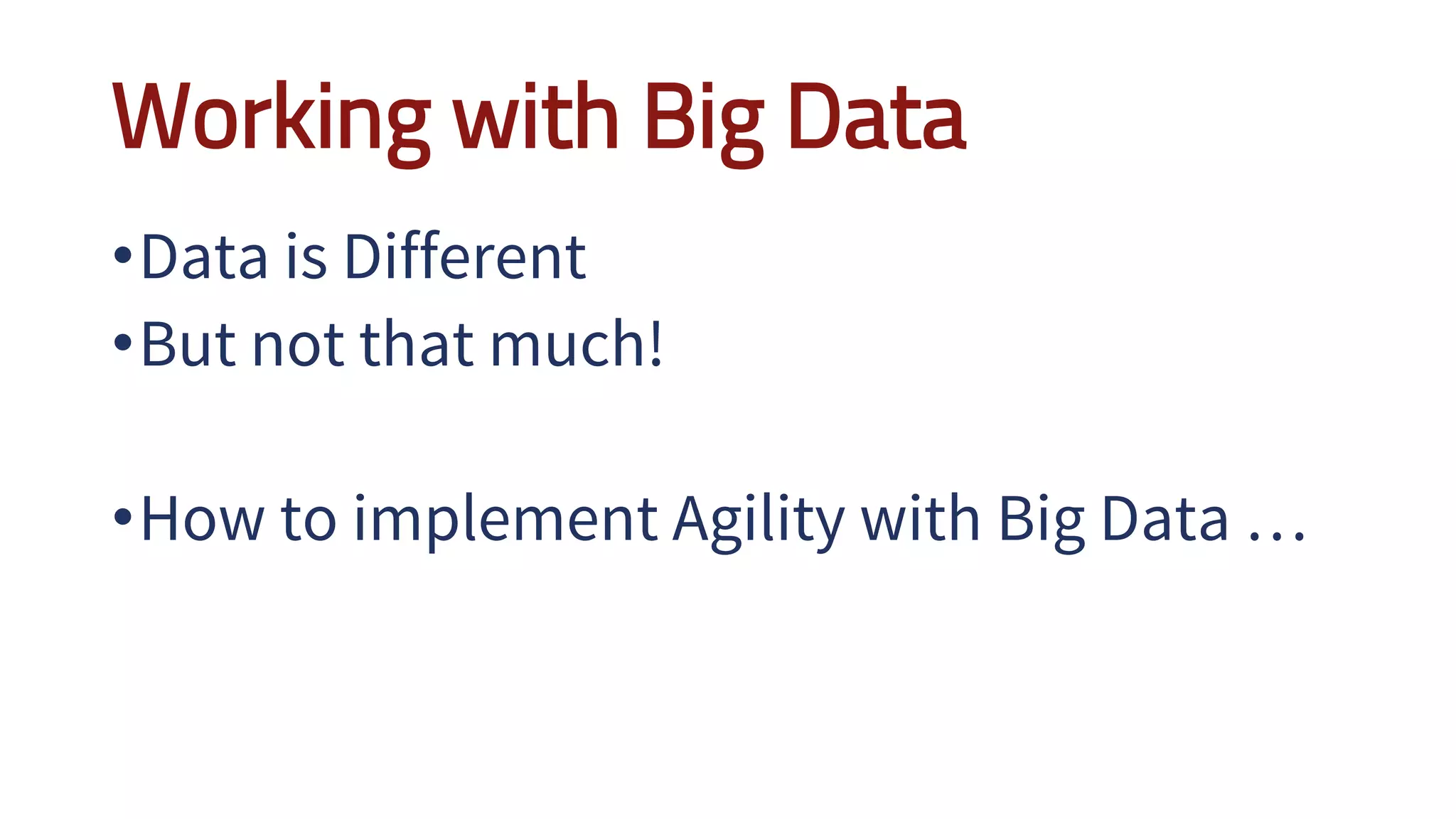 Working with Big Data

• Data is Different
• But not that much!

• How to implement Agility with Big Data …